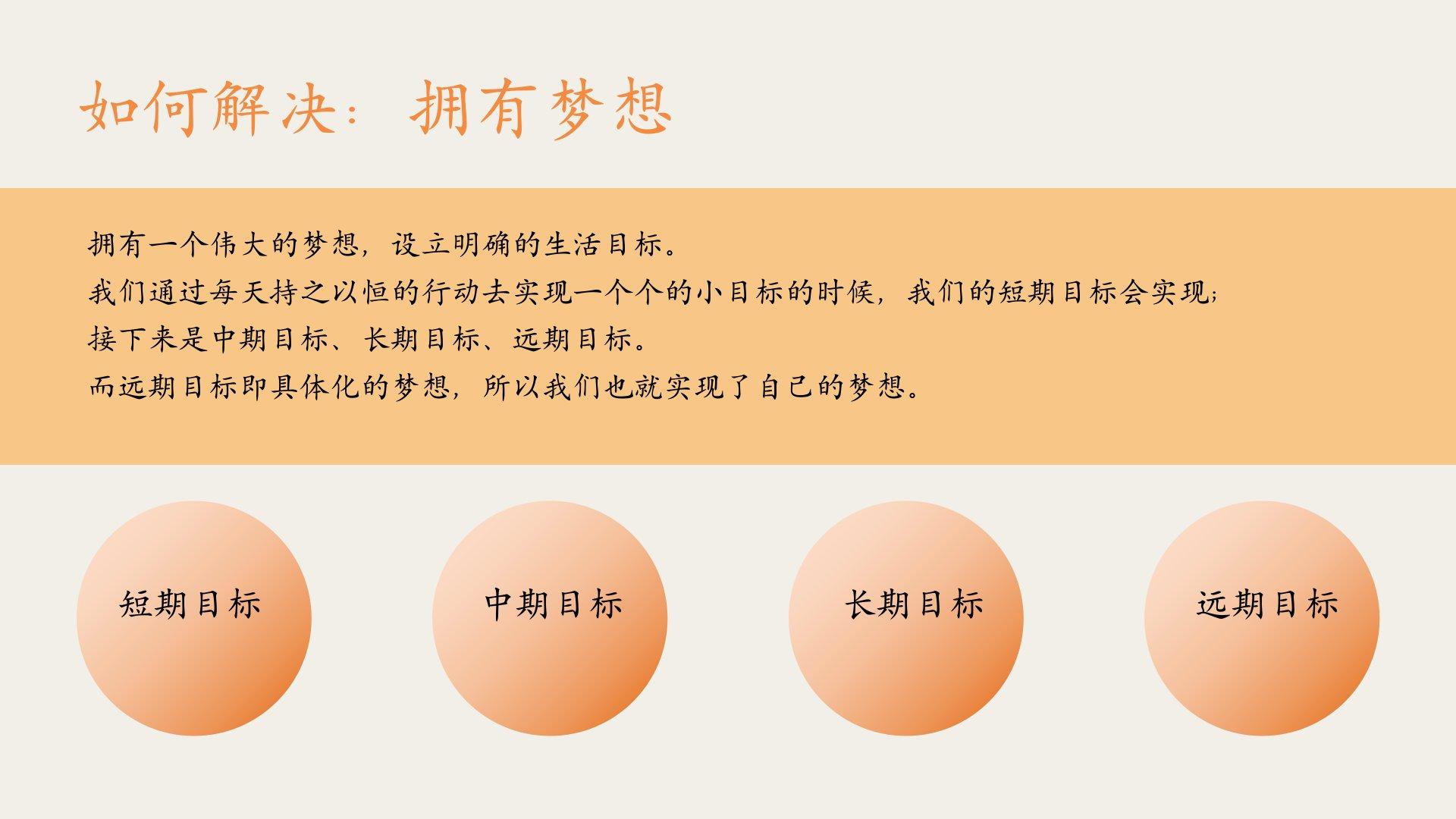 如何解决：拥有梦想

拥有一个伟大的梦想，设立明确的生活目标。
我们通过每天持之以恒的行动去实现一个个的小目标的时候，我们的短期目标会实现；
接下来是中期目标、长期目标、远期目标。
而远期目标即具体化的梦想，所以我们也就实现了自己的梦想。

短期目标

中期目标

长期目标

远期目标